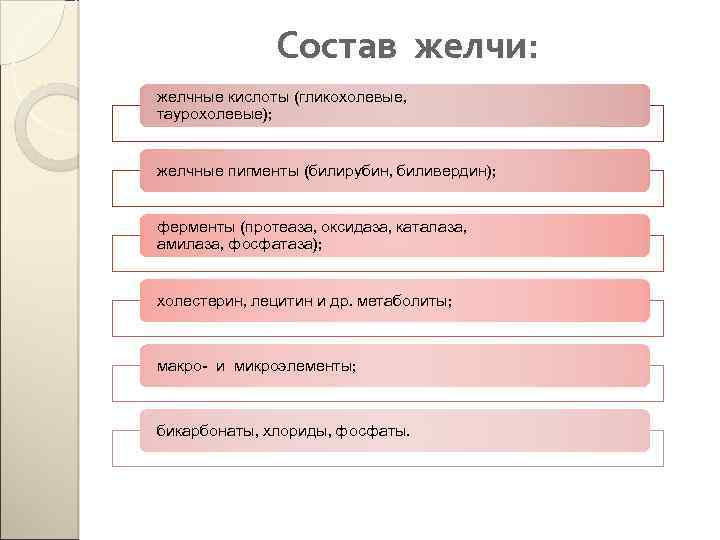 Состав желчи:

желчные кислоты (гликохолевые, таурохолевые);

желчные пигменты (билирубин, биливердин);

ферменты (протеаза, оксидаза, каталаза, амилаза, фосфатаза);

холестерин, лецитин и др. метаболиты;

макро- и микроэлементы;

бикарбонаты, хлориды, фосфаты.